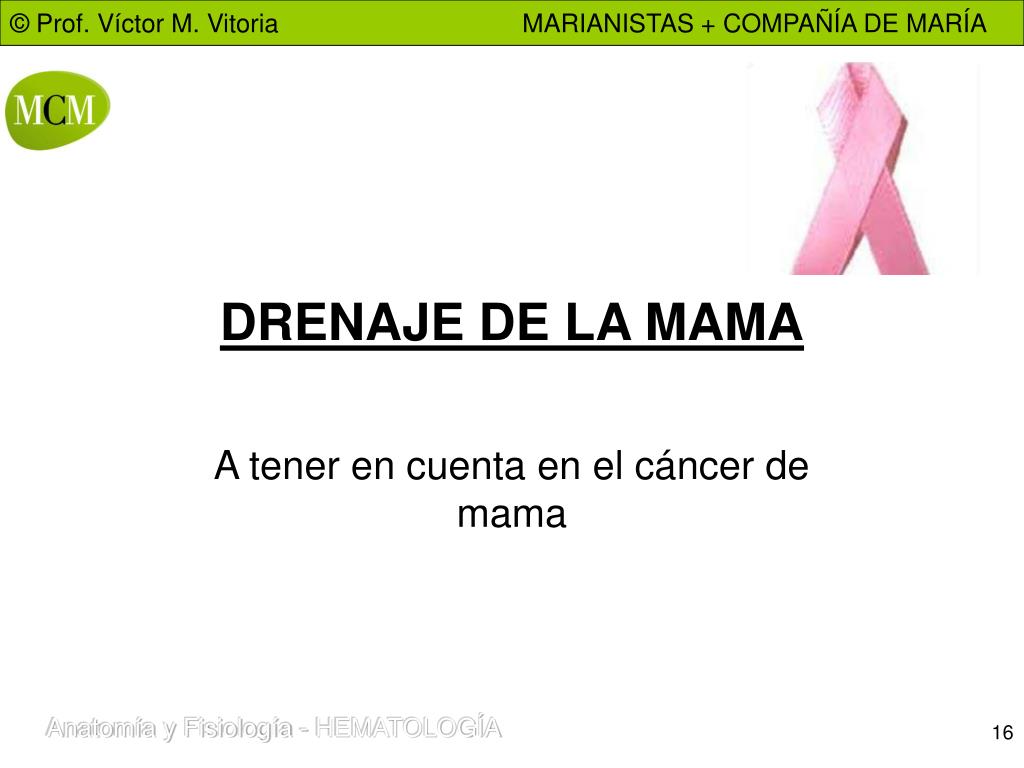 © Prof. Víctor M. Vitoria MARIANISTAS + COMPAÑÍA DE MARÍA

MCM

DRENAJE DE LA MAMA

A tener en cuenta en el cáncer de mama

Anatomía y Fisiología - HEMATOLOGÍA

16